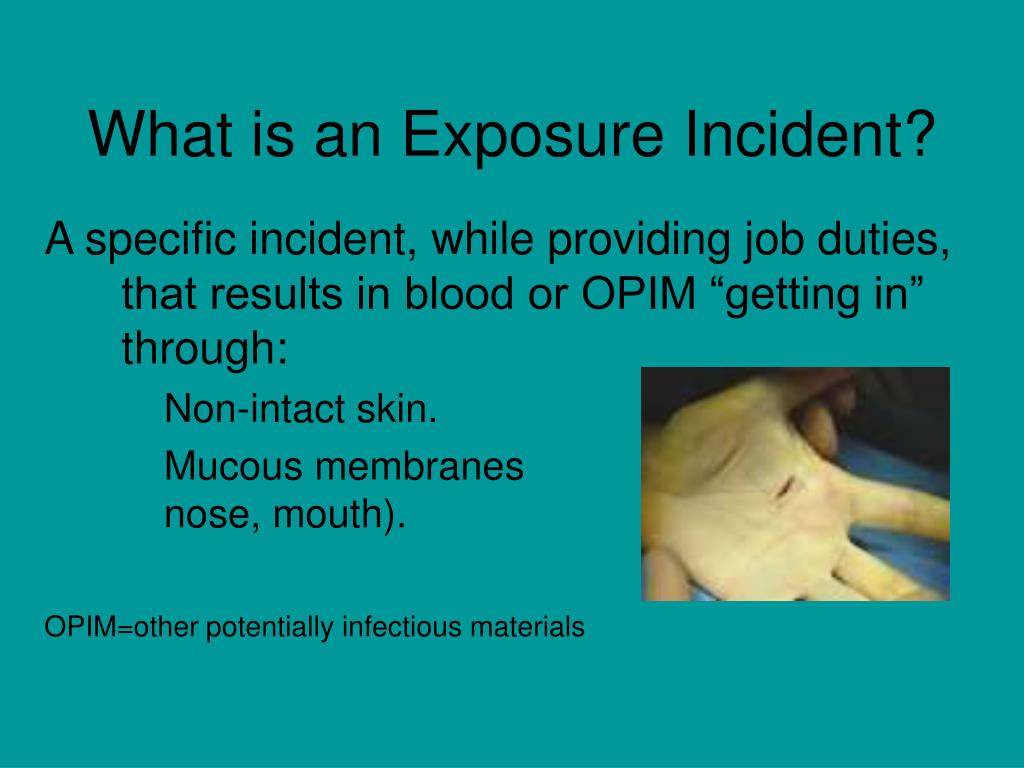 What is an Exposure Incident?

A specific incident, while providing job duties, that results in blood or OPIM “getting in” through:

Non-intact skin.

Mucous membranes nose, mouth).

OPIM=other potentially infectious materials